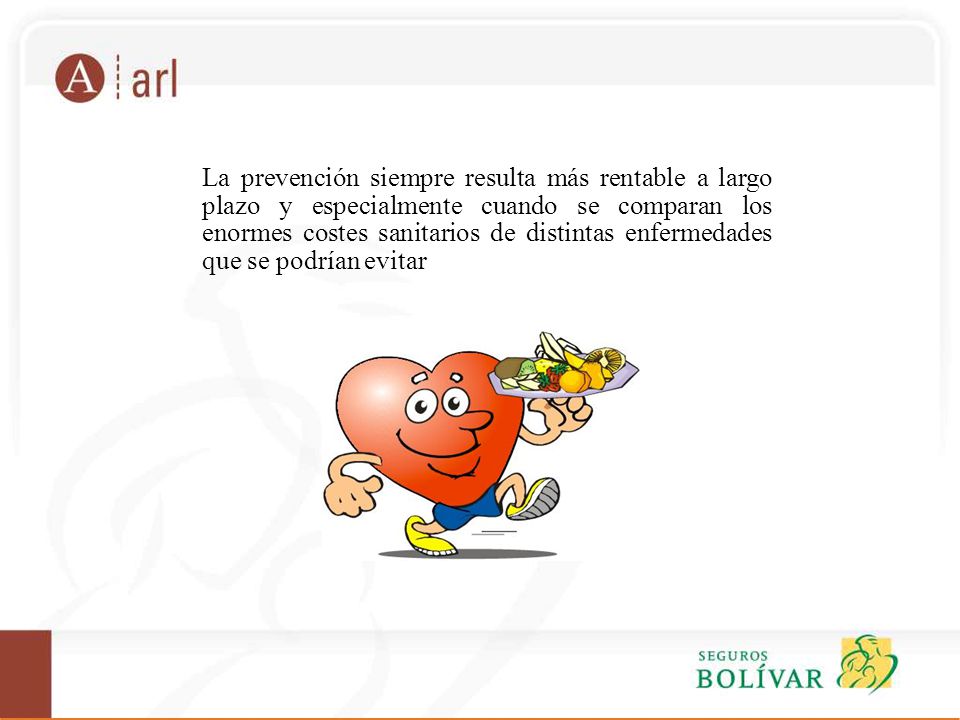 A arl

La prevención siempre resulta más rentable a largo plazo y especialmente cuando se comparan los enormes costes sanitarios de distintas enfermedades que se podrían evitar

SEGUROS
BOLÍVAR